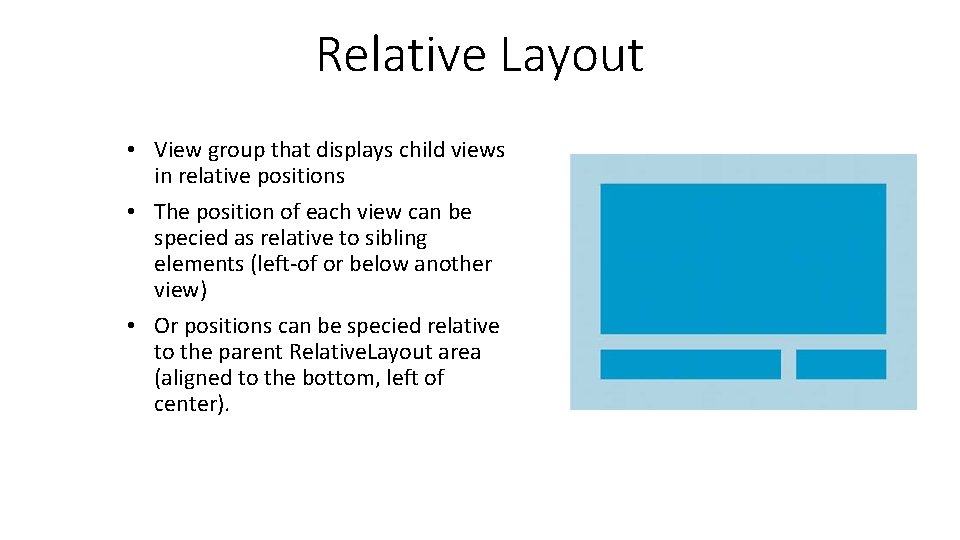 Relative Layout

• View group that displays child views in relative positions
• The position of each view can be specied as relative to sibling elements (left-of or below another view)
• Or positions can be specied relative to the parent RelativeLayout area (aligned to the bottom, left of center).